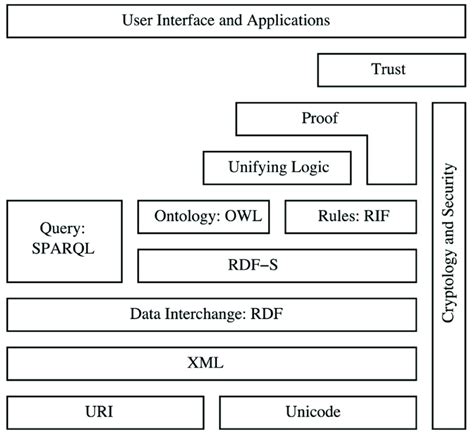 User Interface and Applications

Trust

Proof

Unifying Logic

Query: SPARQL

Ontology: OWL

Rules: RIF

RDF–S

Data Interchange: RDF

XML

URI

Unicode

Cryptology and Security